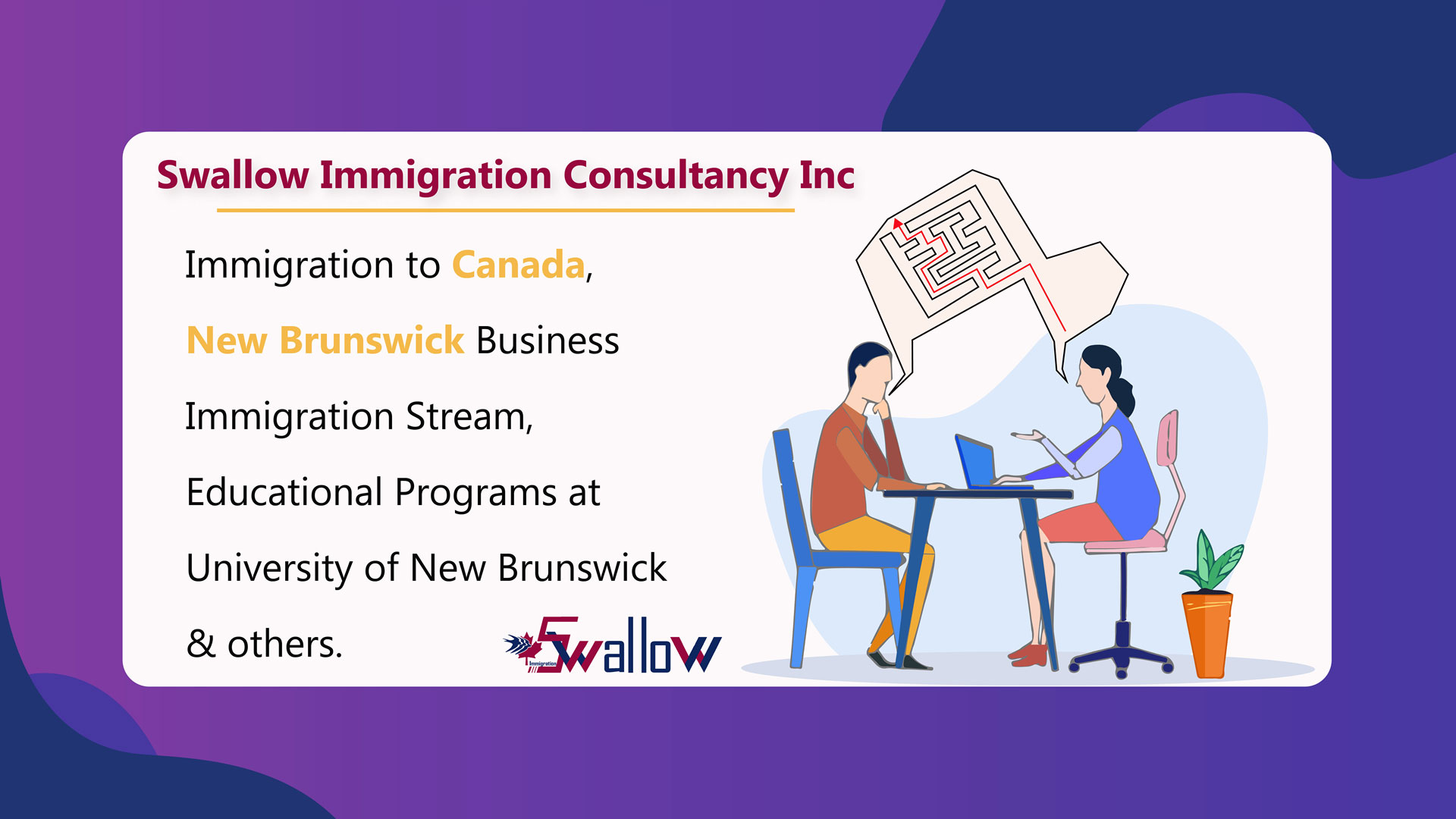 Swallow Immigration Consultancy Inc

Immigration to Canada,

New Brunswick Business

Immigration Stream,

Educational Programs at

University of New Brunswick

& others.

Immigration Swallow